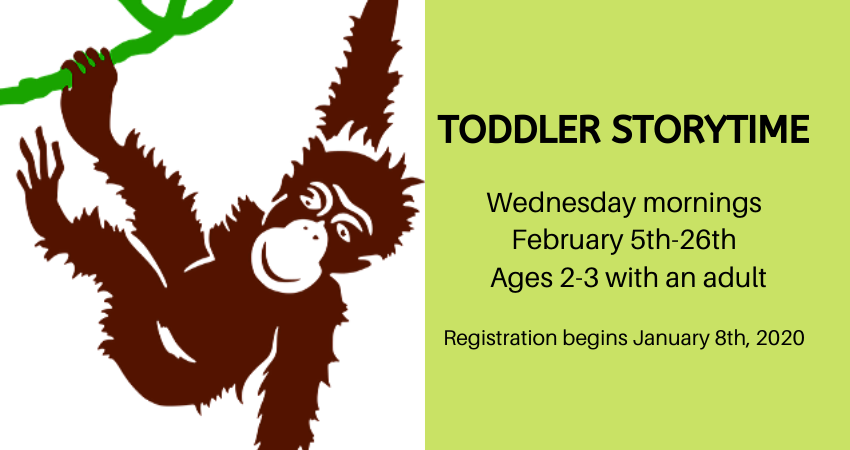 TODDLER STORYTIME

Wednesday mornings
February 5th-26th
Ages 2-3 with an adult

Registration begins January 8th, 2020